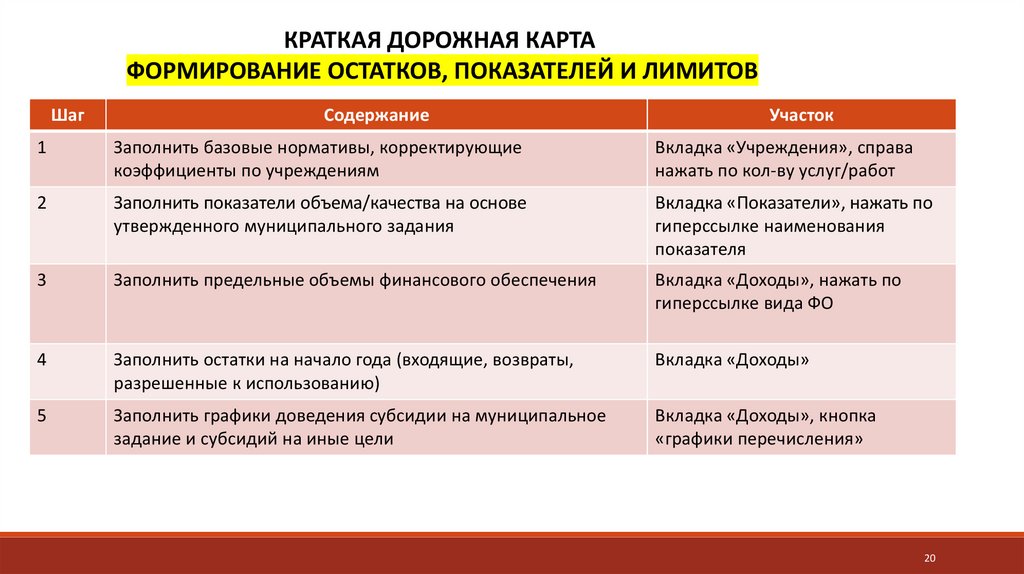 КРАТКАЯ ДОРОЖНАЯ КАРТА
ФОРМИРОВАНИЕ ОСТАТКОВ, ПОКАЗАТЕЛЕЙ И ЛИМИТОВ

| Шаг | Содержание | Участок |
|---|---|---|
| 1 | Заполнить базовые нормативы, корректирующие коэффициенты по учреждениям | Вкладка «Учреждения», справа нажать по кол-ву услуг/работ |
| 2 | Заполнить показатели объема/качества на основе утвержденного муниципального задания | Вкладка «Показатели», нажать по гиперссылке наименования показателя |
| 3 | Заполнить предельные объемы финансового обеспечения | Вкладка «Доходы», нажать по гиперссылке вида ФО |
| 4 | Заполнить остатки на начало года (входящие, возвраты, разрешенные к использованию) | Вкладка «Доходы» |
| 5 | Заполнить графики доведения субсидии на муниципальное задание и субсидий на иные цели | Вкладка «Доходы», кнопка «графики перечисления» |

20